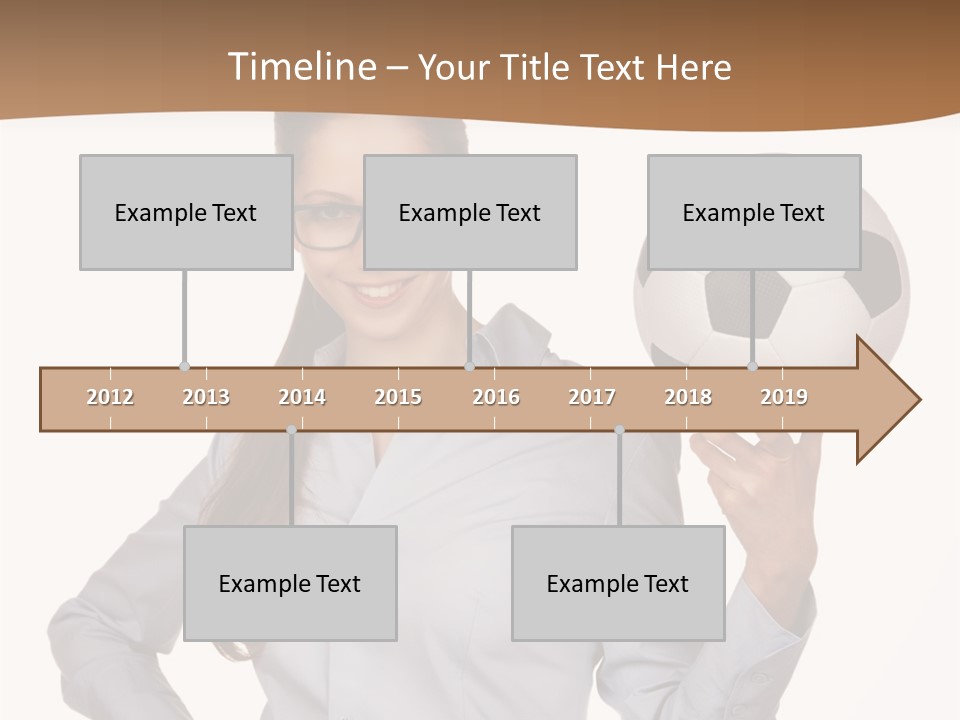 Timeline – Your Title Text Here

Example Text

Example Text

Example Text

2012 2013 2014 2015 2016 2017 2018 2019

Example Text

Example Text